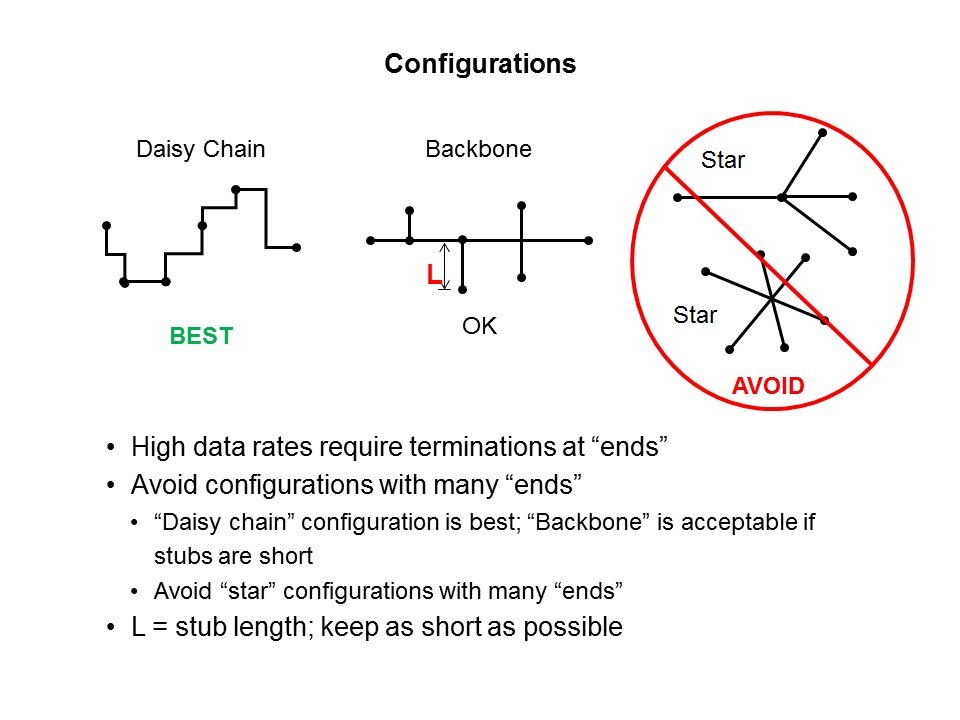 Configurations

Daisy Chain

BEST

Backbone

L

OK

Star

Star

AVOID

• High data rates require terminations at “ends”
• Avoid configurations with many “ends”
  • “Daisy chain” configuration is best; “Backbone” is acceptable if stubs are short
  • Avoid “star” configurations with many “ends”
• L = stub length; keep as short as possible